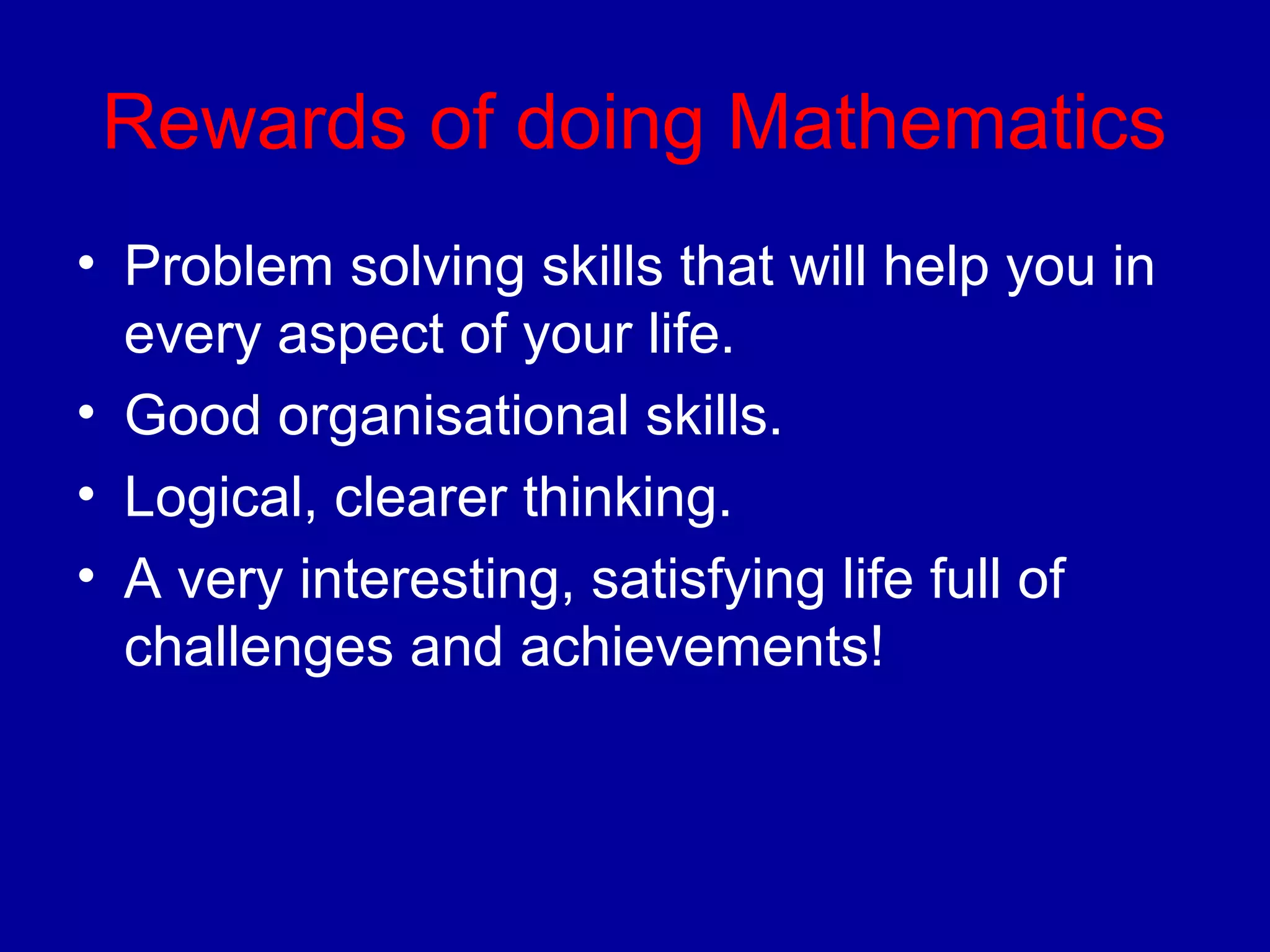 Rewards of doing Mathematics

• Problem solving skills that will help you in every aspect of your life.
• Good organisational skills.
• Logical, clearer thinking.
• A very interesting, satisfying life full of challenges and achievements!